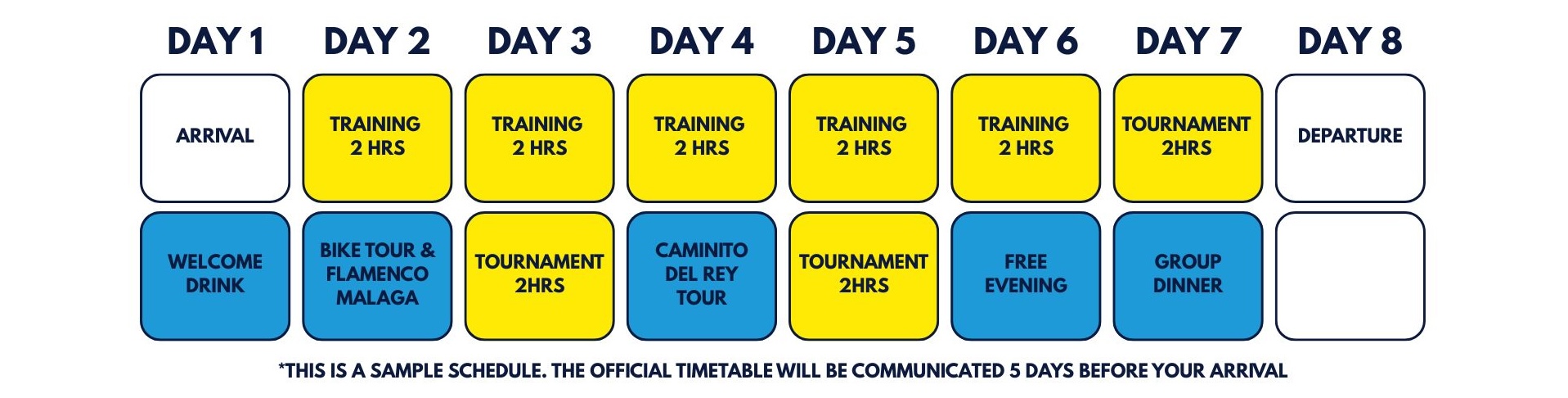 | DAY 1 | DAY 2 | DAY 3 | DAY 4 | DAY 5 | DAY 6 | DAY 7 | DAY 8 |
|---|---|---|---|---|---|---|---|
| ARRIVAL | TRAINING 2 HRS | TRAINING 2 HRS | TRAINING 2 HRS | TRAINING 2 HRS | TRAINING 2 HRS | TOURNAMENT 2HRS | DEPARTURE |
| WELCOME DRINK | BIKE TOUR & FLAMENCO MALAGA | TOURNAMENT 2HRS | CAMINITO DEL REY TOUR | TOURNAMENT 2HRS | FREE EVENING | GROUP DINNER | |

*THIS IS A SAMPLE SCHEDULE. THE OFFICIAL TIMETABLE WILL BE COMMUNICATED 5 DAYS BEFORE YOUR ARRIVAL